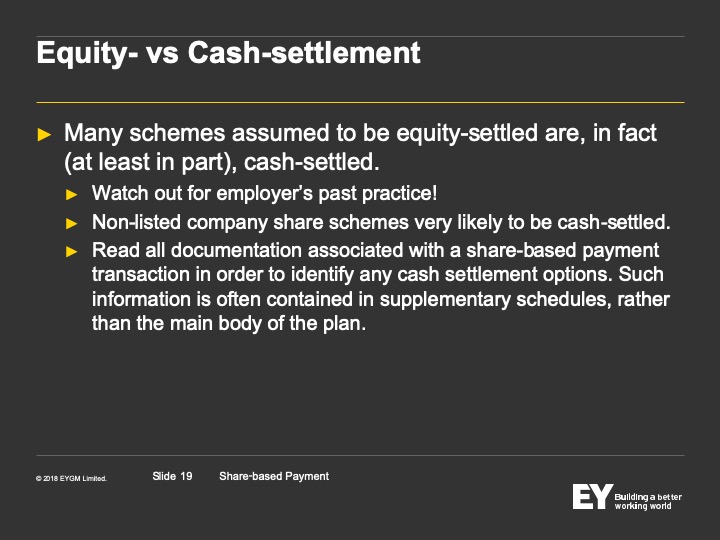 Equity- vs Cash-settlement

► Many schemes assumed to be equity-settled are, in fact (at least in part), cash-settled.

► Watch out for employer's past practice!

► Non-listed company share schemes very likely to be cash-settled.

► Read all documentation associated with a share-based payment transaction in order to identify any cash settlement options. Such information is often contained in supplementary schedules, rather than the main body of the plan.

© 2018 EYGM Limited. Slide 19 Share-based Payment

EY Building a better working world